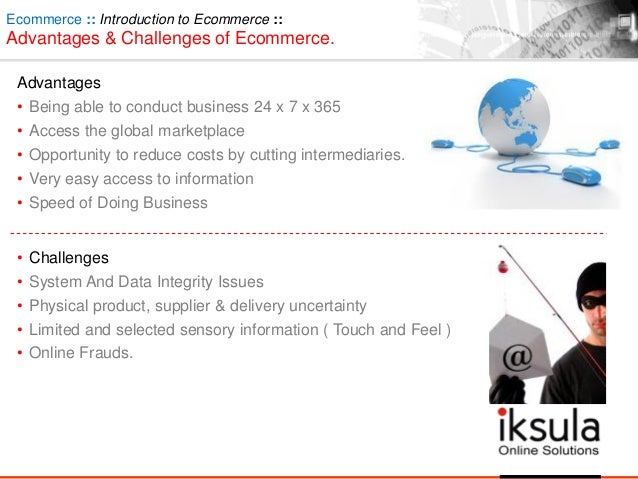 Ecommerce :: Introduction to Ecommerce ::
Advantages & Challenges of Ecommerce.

Advantages
• Being able to conduct business 24 x 7 x 365
• Access the global marketplace
• Opportunity to reduce costs by cutting intermediaries.
• Very easy access to information
• Speed of Doing Business

• Challenges
• System And Data Integrity Issues
• Physical product, supplier & delivery uncertainty
• Limited and selected sensory information ( Touch and Feel )
• Online Frauds.

@

iksula
Online Solutions